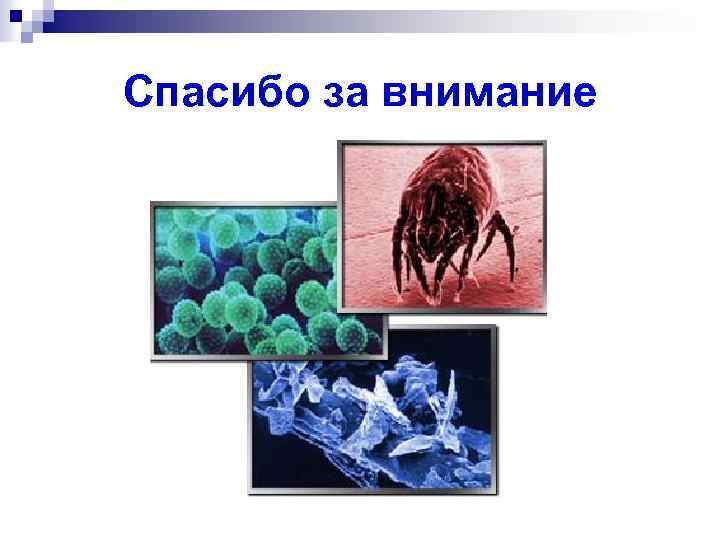 Спасибо за внимание